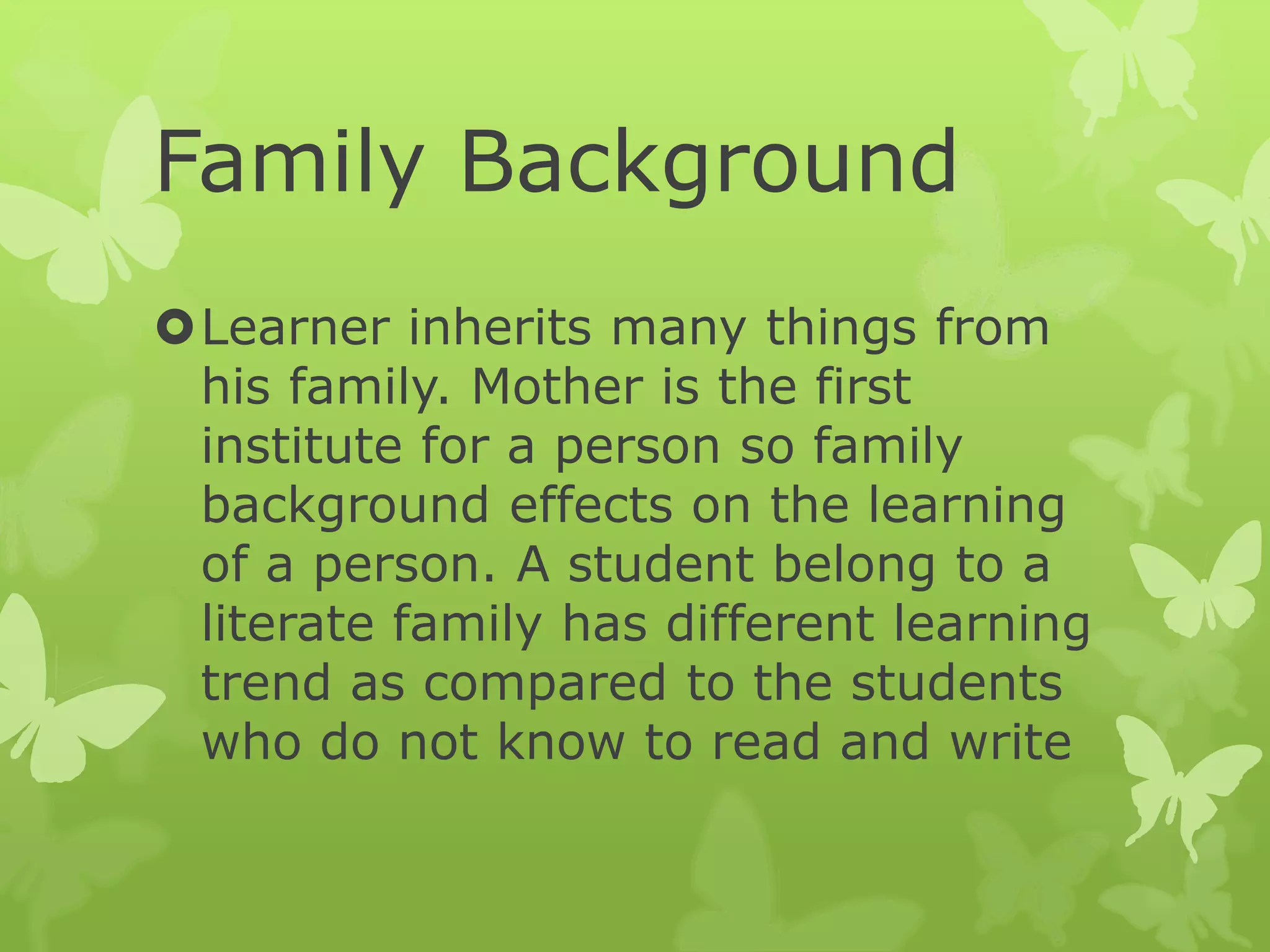 Family Background

Learner inherits many things from his family. Mother is the first institute for a person so family background effects on the learning of a person. A student belong to a literate family has different learning trend as compared to the students who do not know to read and write